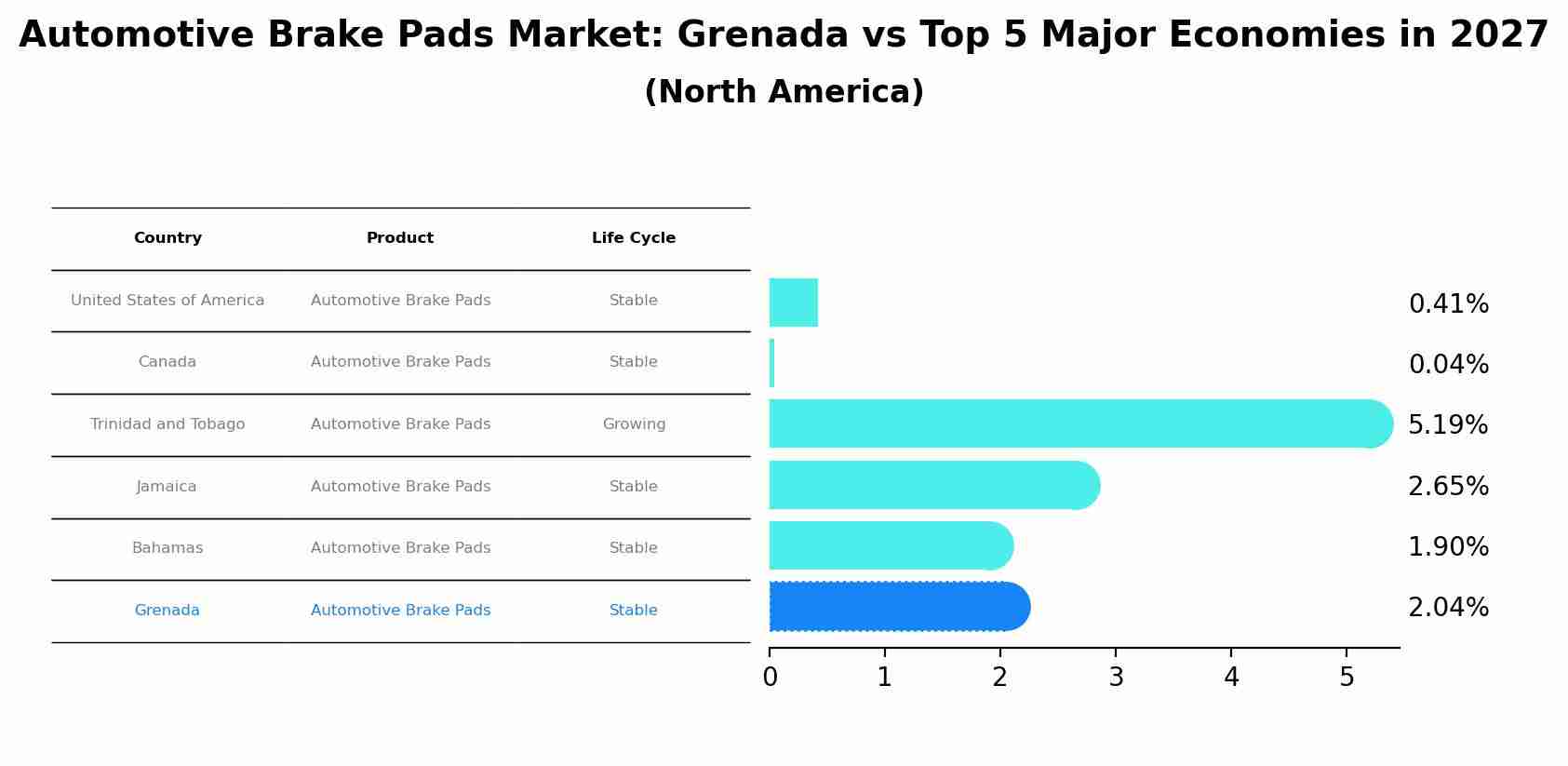 Automotive Brake Pads Market: Grenada vs Top 5 Major Economies in 2027
(North America)

| Country | Product | Life Cycle |
|---|---|---|
| United States of America | Automotive Brake Pads | Stable |
| Canada | Automotive Brake Pads | Stable |
| Trinidad and Tobago | Automotive Brake Pads | Growing |
| Jamaica | Automotive Brake Pads | Stable |
| Bahamas | Automotive Brake Pads | Stable |
| Grenada | Automotive Brake Pads | Stable |

0.41%
0.04%
5.19%
2.65%
1.90%
2.04%

0 1 2 3 4 5